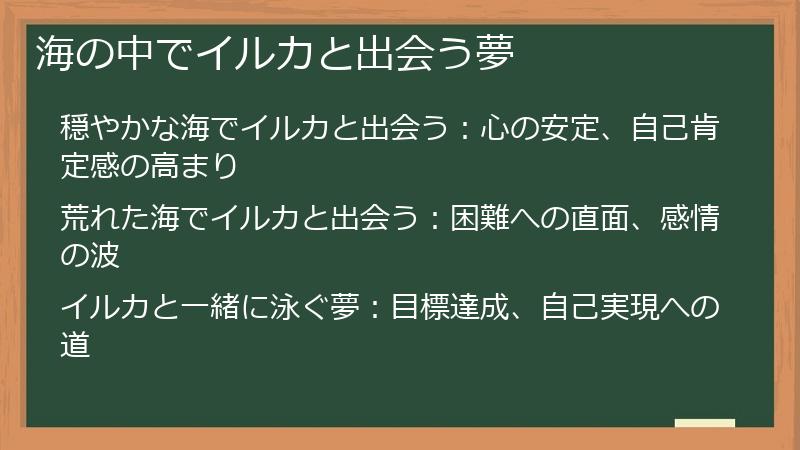 海の中でイルカと出会う夢

穏やかな海でイルカと出会う：心の安定、自己肯定感の高まり

荒れた海でイルカと出会う：困難への直面、感情の波

イルカと一緒に泳ぐ夢：目標達成、自己実現への道